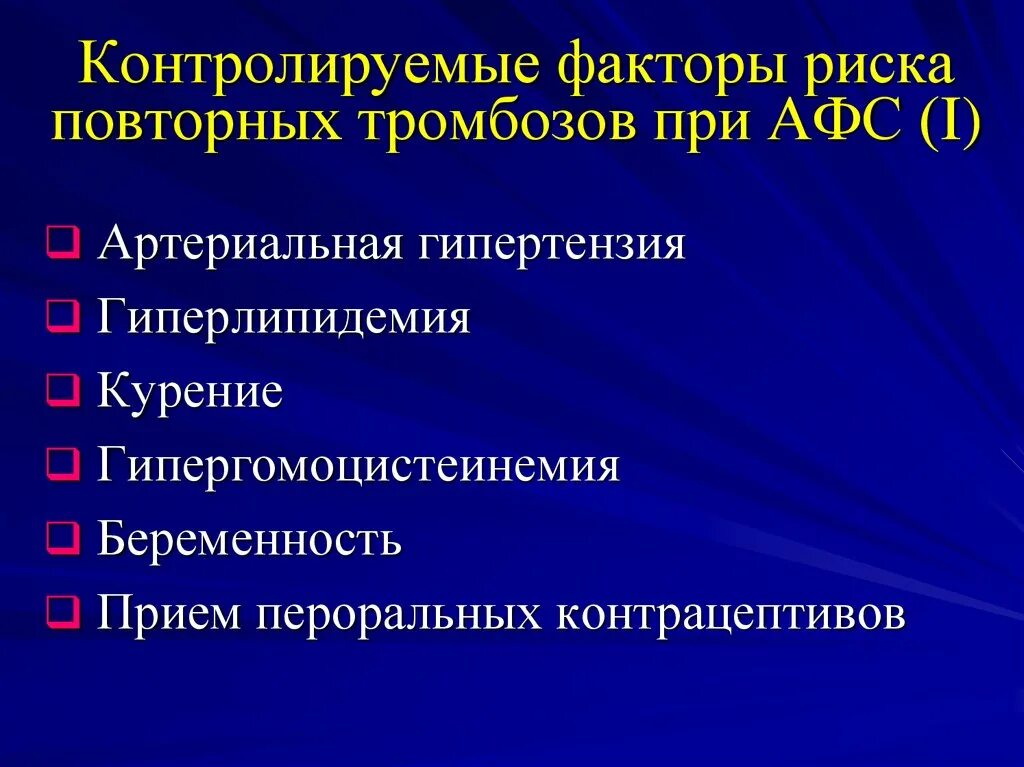 Контролируемые факторы риска повторных тромбозов при АФС (I)

❑ Артериальная гипертензия
❑ Гиперлипидемия
❑ Курение
❑ Гипергомоцистеинемия
❑ Беременность
❑ Прием пероральных контрацептивов